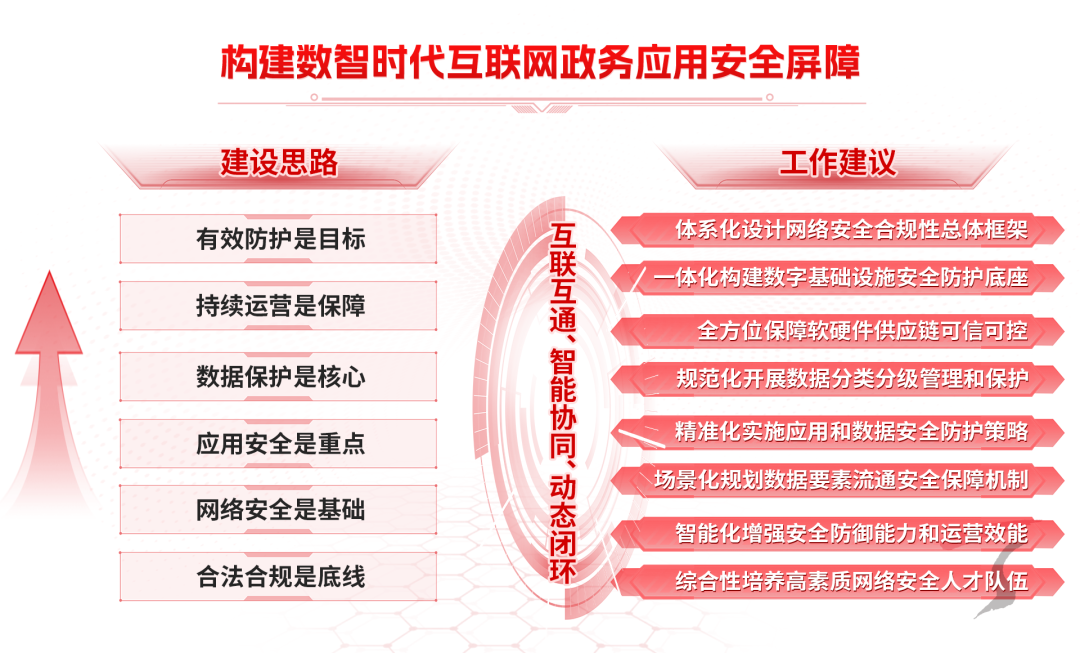 构建数智时代互联网政务应用安全屏障

建设思路

有效防护是目标

持续运营是保障

数据保护是核心

应用安全是重点

网络安全是基础

合法合规是底线

互联互通、智能协同、动态闭环

工作建议

体系化设计网络安全合规性总体框架

一体化构建数字基础设施安全防护底座

全方位保障软硬件供应链可信可控

规范化开展数据分类分级管理和保护

精准化实施应用和数据安全防护策略

场景化规划数据要素流通安全保障机制

智能化增强安全防御能力和运营效能

综合性培养高素质网络安全人才队伍